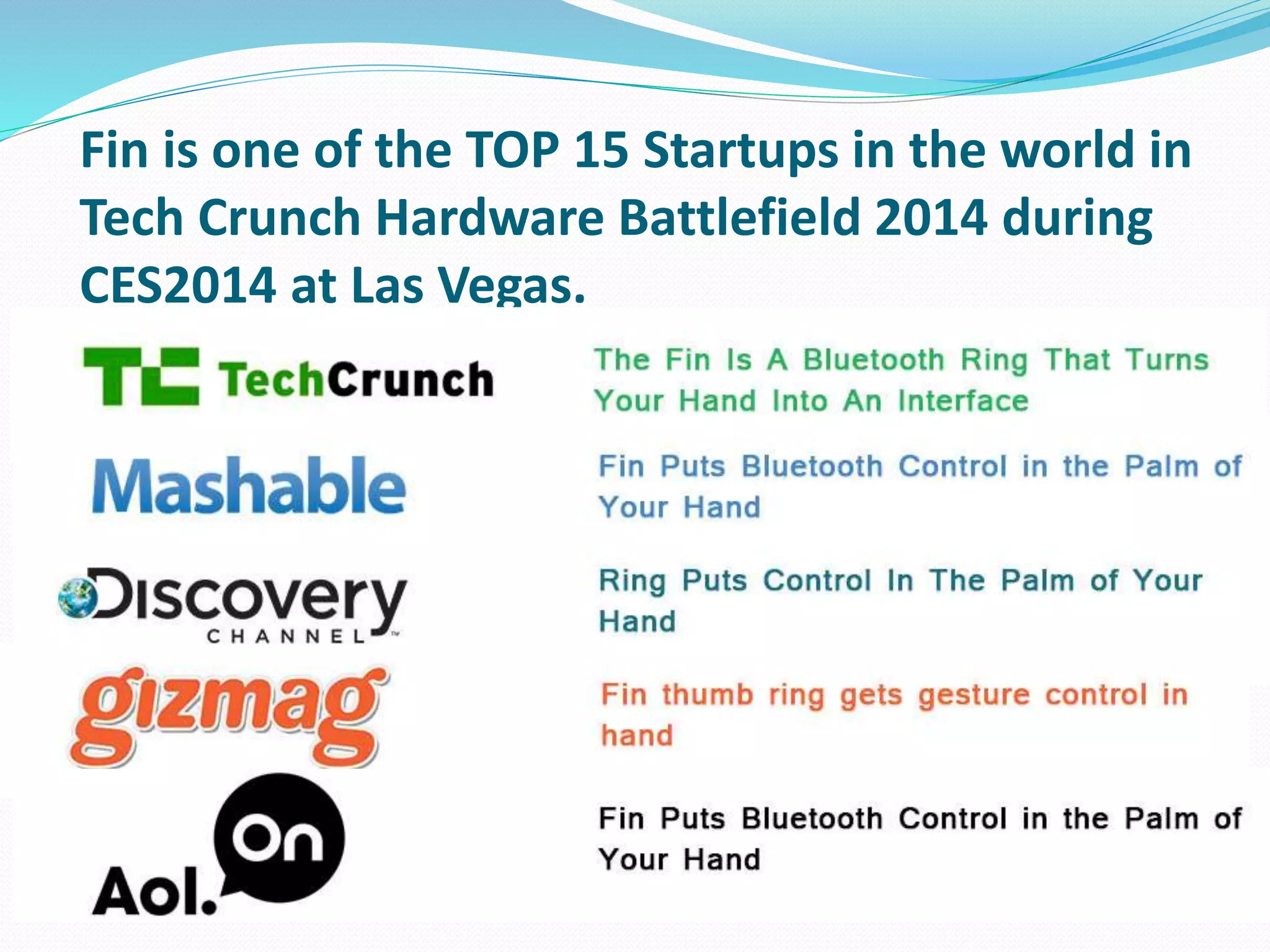 Fin is one of the TOP 15 Startups in the world in Tech Crunch Hardware Battlefield 2014 during CES2014 at Las Vegas.

TC TechCrunch

The Fin Is A Bluetooth Ring That Turns Your Hand Into An Interface

Mashable

Fin Puts Bluetooth Control in the Palm of Your Hand

Discovery CHANNEL

Ring Puts Control In The Palm of Your Hand

gizmag

Fin thumb ring gets gesture control in hand

Aol. On

Fin Puts Bluetooth Control in the Palm of Your Hand